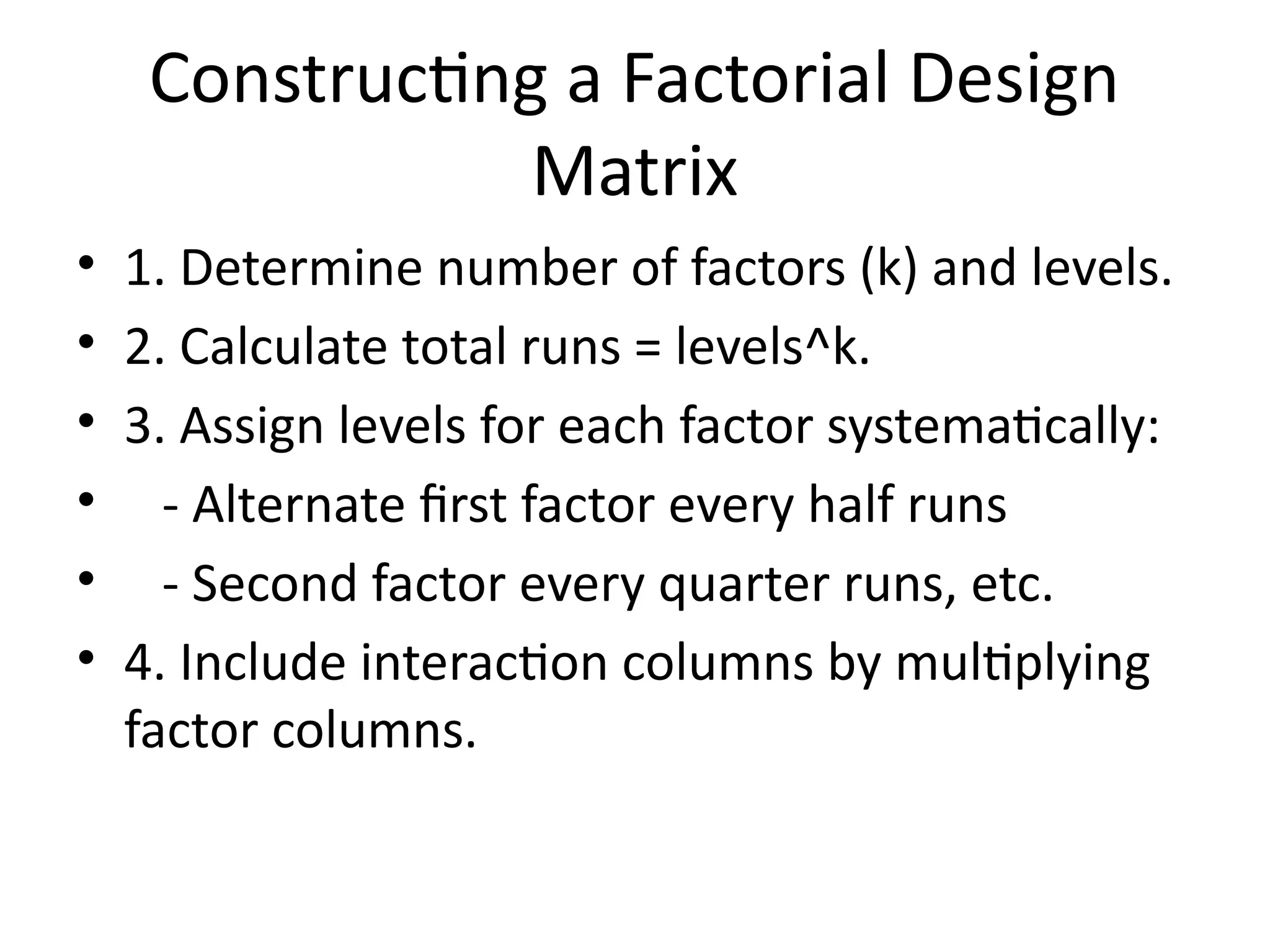 Constructing a Factorial Design Matrix

• 1. Determine number of factors (k) and levels.
• 2. Calculate total runs = levels^k.
• 3. Assign levels for each factor systematically:
• - Alternate first factor every half runs
• - Second factor every quarter runs, etc.
• 4. Include interaction columns by multiplying factor columns.